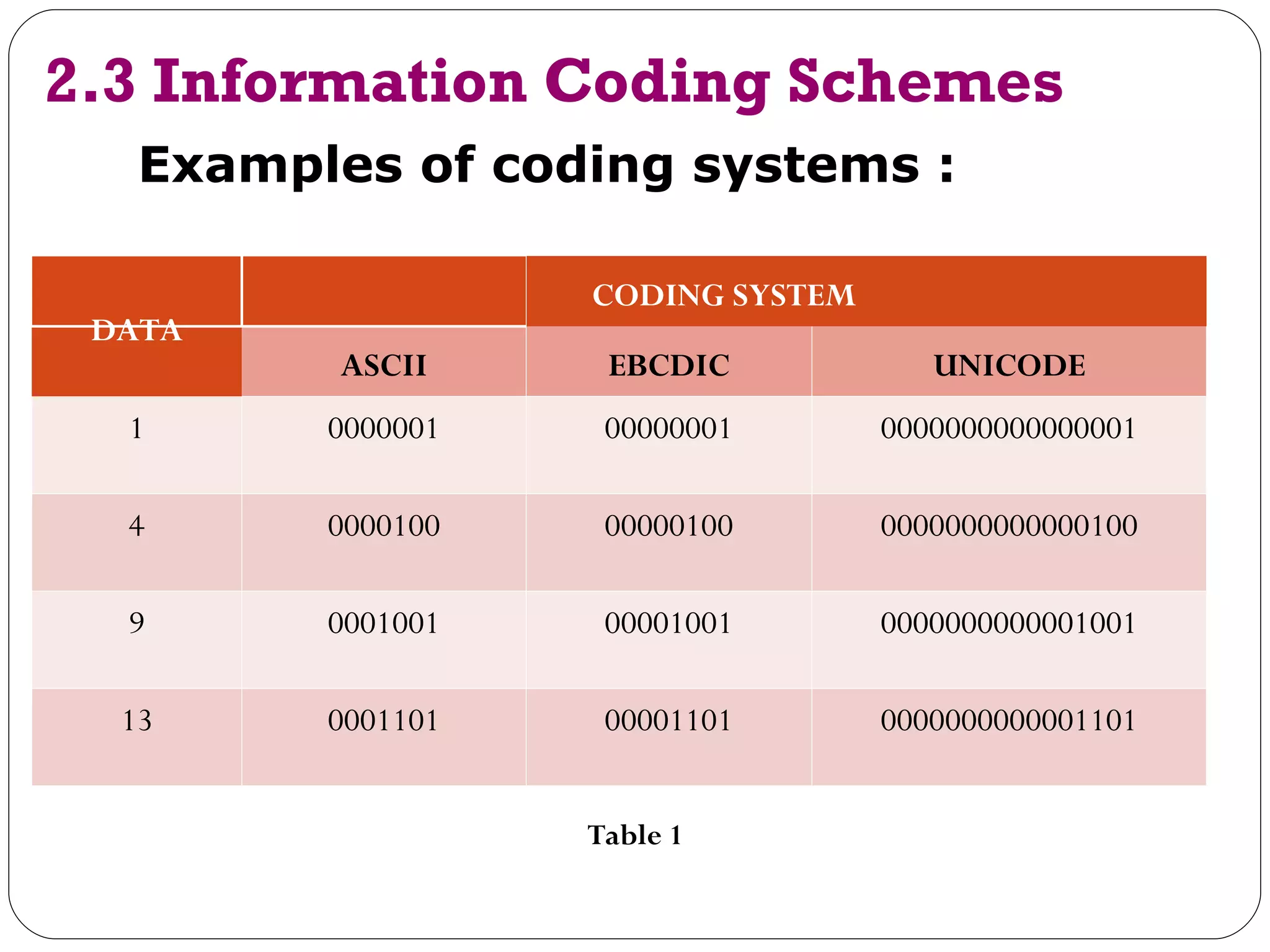 2.3 Information Coding Schemes

Examples of coding systems :

| DATA | CODING SYSTEM | | |
|---|---|---|---|
| | ASCII | EBCDIC | UNICODE |
| 1 | 0000001 | 00000001 | 0000000000000001 |
| 4 | 0000100 | 00000100 | 0000000000000100 |
| 9 | 0001001 | 00001001 | 0000000000001001 |
| 13 | 0001101 | 00001101 | 0000000000001101 |

Table 1